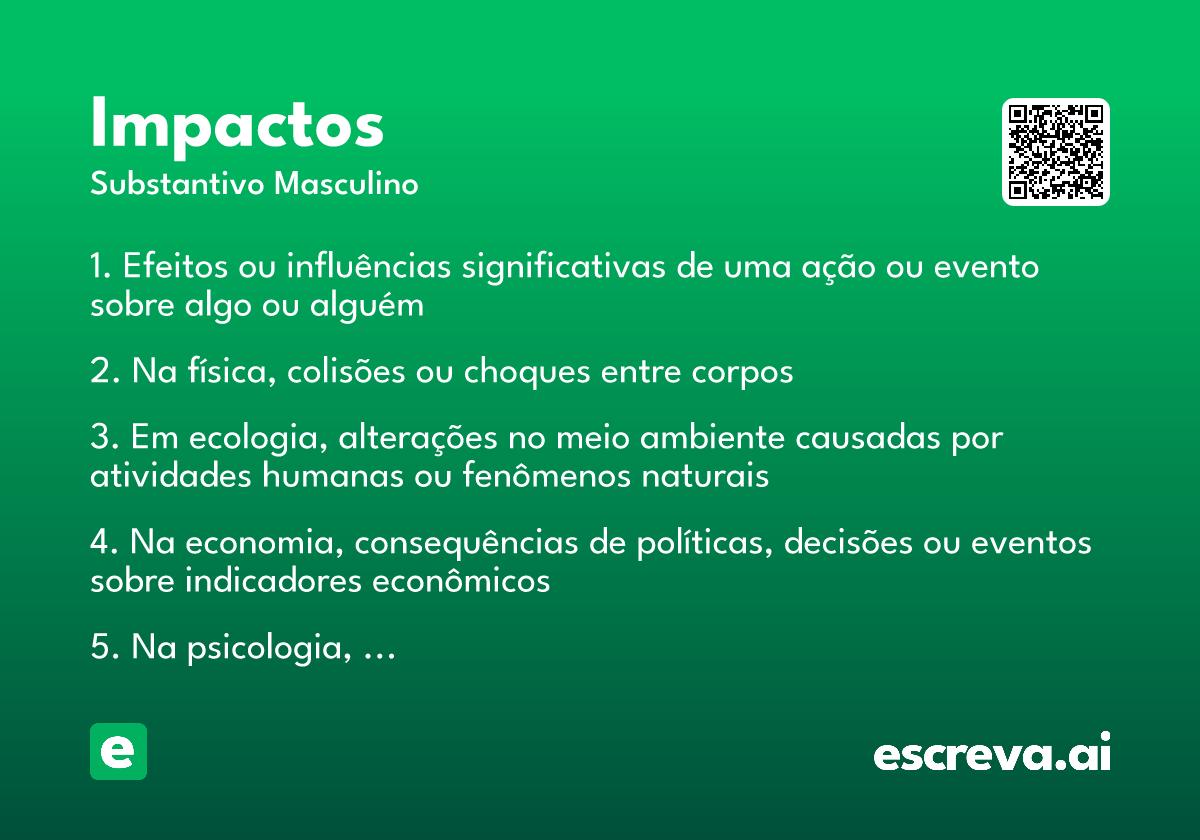 Impactos
Substantivo Masculino

1. Efeitos ou influências significativas de uma ação ou evento sobre algo ou alguém

2. Na física, colisões ou choques entre corpos

3. Em ecologia, alterações no meio ambiente causadas por atividades humanas ou fenômenos naturais

4. Na economia, consequências de políticas, decisões ou eventos sobre indicadores econômicos

5. Na psicologia, ...

e

escreva.ai